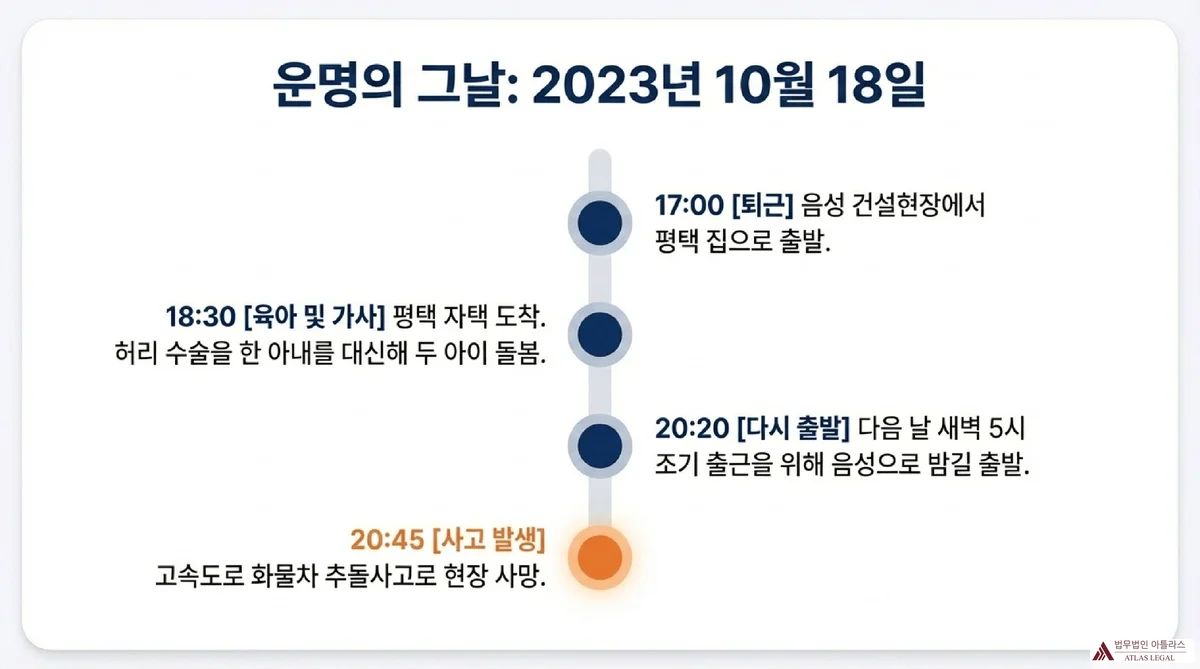 운명의 그날: 2023년 10월 18일

17:00 [퇴근] 음성 건설현장에서 평택 집으로 출발.

18:30 [육아 및 가사] 평택 자택 도착. 허리 수술을 한 아내를 대신해 두 아이 돌봄.

20:20 [다시 출발] 다음 날 새벽 5시 조기 출근을 위해 음성으로 밤길 출발.

20:45 [사고 발생] 고속도로 화물차 추돌사고로 현장 사망.

법무법인 아틀라스
ATLAS LEGAL